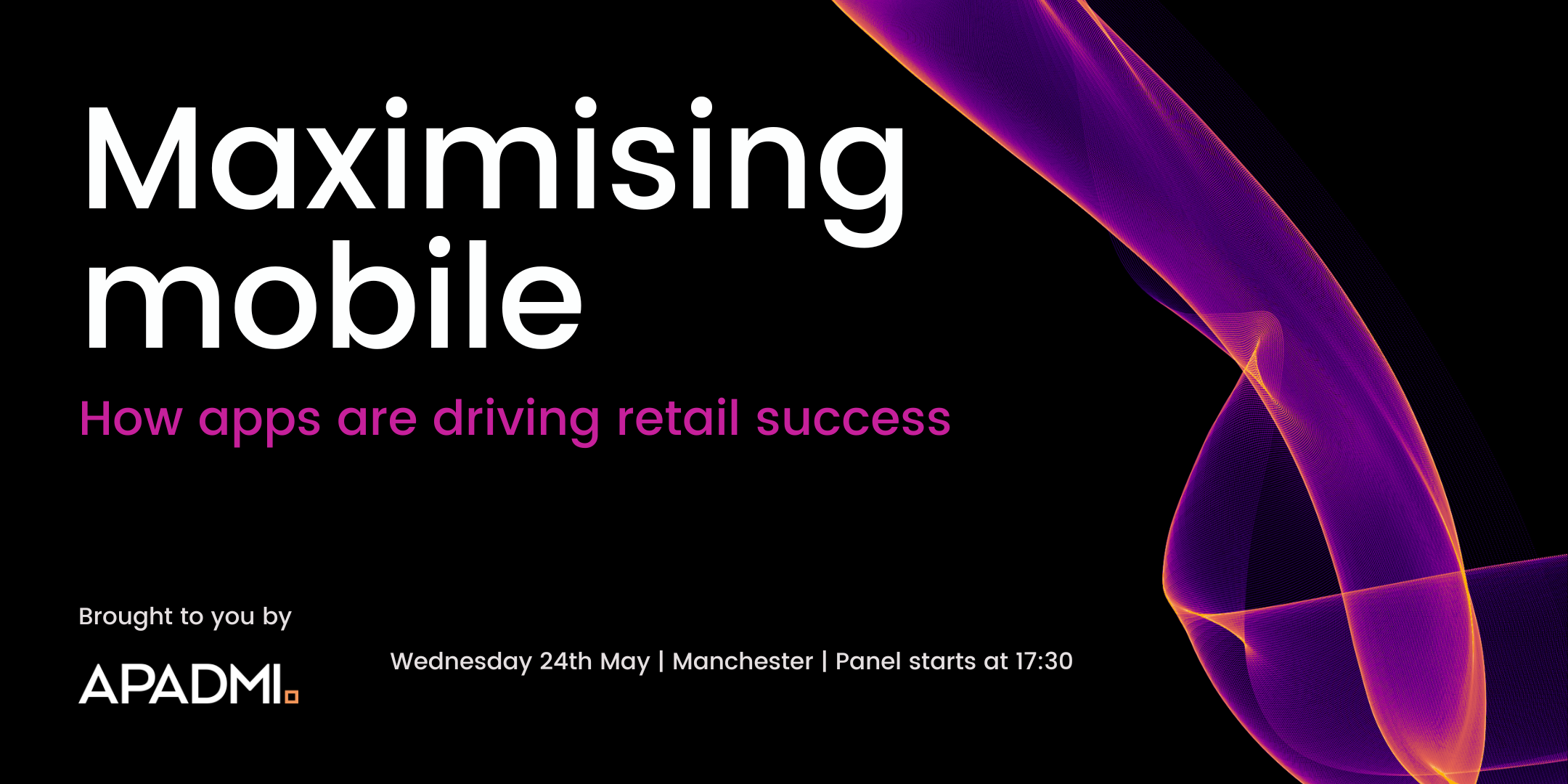 Maximising mobile

How apps are driving retail success

Brought to you by

APADMI

Wednesday 24th May | Manchester | Panel starts at 17:30